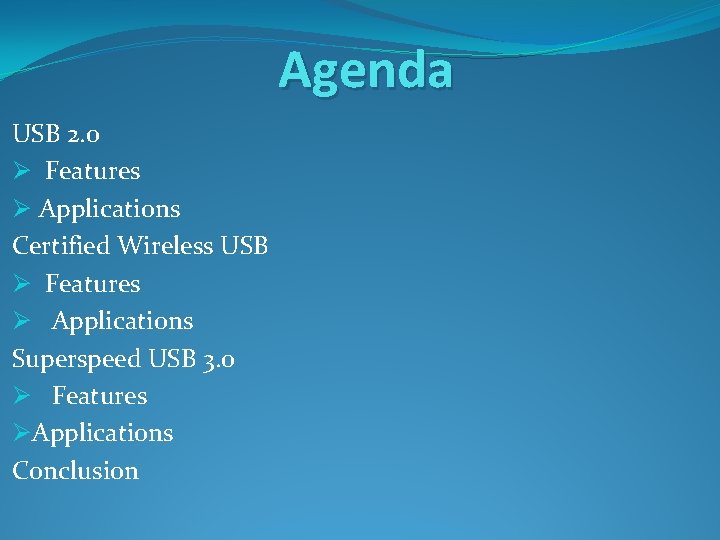 Agenda

USB 2.0
➢ Features
➢ Applications
Certified Wireless USB
➢ Features
➢ Applications
Superspeed USB 3.0
➢ Features
➢Applications
Conclusion